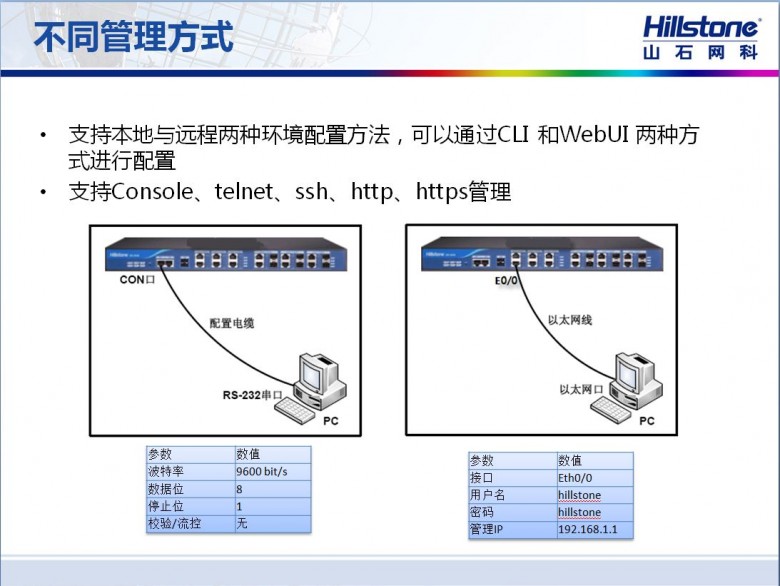 不同管理方式

Hillstone®
山石网科

• 支持本地与远程两种环境配置方法，可以通过CLI 和WebUI 两种方式进行配置
• 支持Console、telnet、ssh、http、https管理

CON口
配置电缆
RS-232串口
PC

E0/0
以太网线
以太网口
PC

| 参数 | 数值 |
|---|---|
| 波特率 | 9600 bit/s |
| 数据位 | 8 |
| 停止位 | 1 |
| 校验/流控 | 无 |

| 参数 | 数值 |
|---|---|
| 接口 | Eth0/0 |
| 用户名 | hillstone |
| 密码 | hillstone |
| 管理IP | 192.168.1.1 |